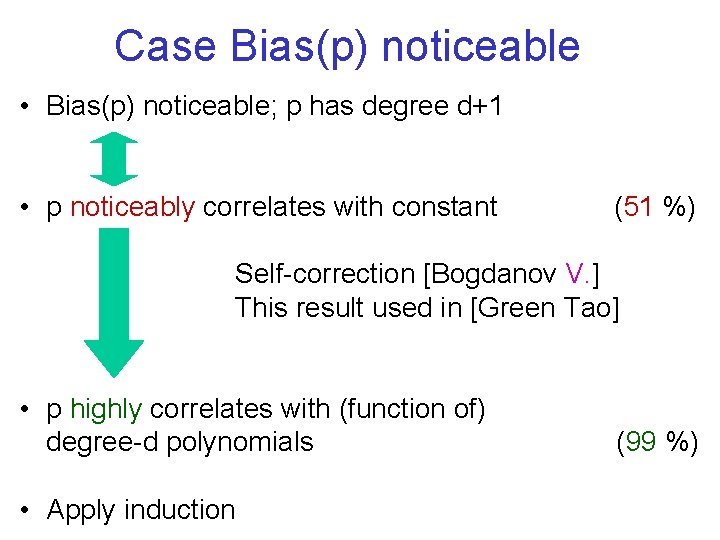 Case Bias(p) noticeable

• Bias(p) noticeable; p has degree d+1

• p noticeably correlates with constant (51 %)

Self-correction [Bogdanov V.]
This result used in [Green Tao]

• p highly correlates with (function of) degree-d polynomials (99 %)

• Apply induction